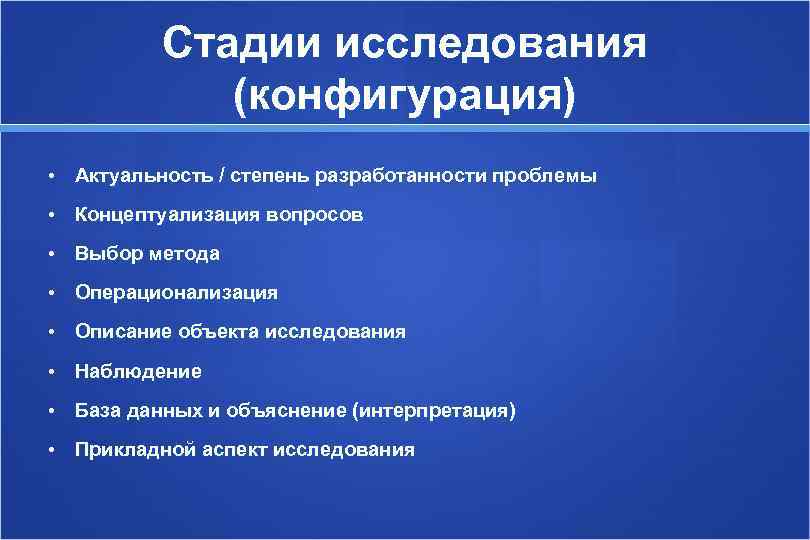 Стадии исследования (конфигурация)

• Актуальность / степень разработанности проблемы
• Концептуализация вопросов
• Выбор метода
• Операционализация
• Описание объекта исследования
• Наблюдение
• База данных и объяснение (интерпретация)
• Прикладной аспект исследования